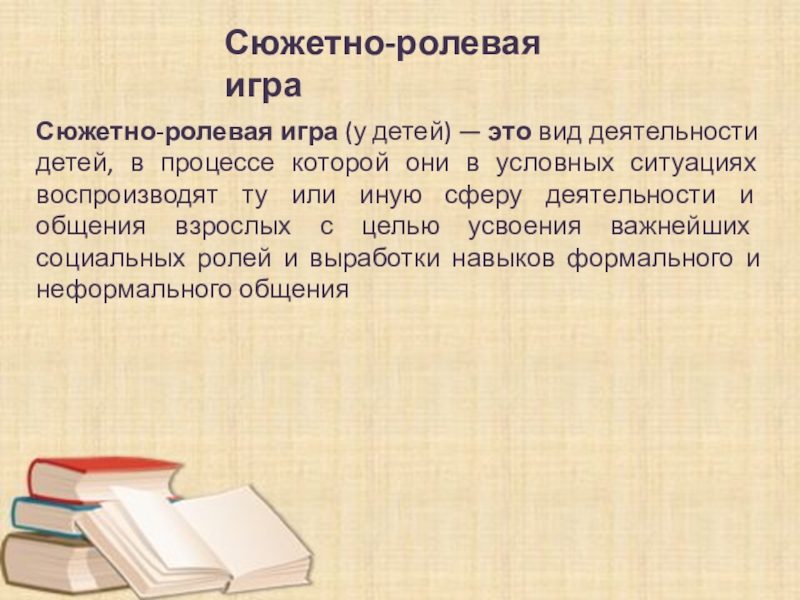 Сюжетно-ролевая игра

Сюжетно-ролевая игра (у детей) — это вид деятельности детей, в процессе которой они в условных ситуациях воспроизводят ту или иную сферу деятельности и общения взрослых с целью усвоения важнейших социальных ролей и выработки навыков формального и неформального общения